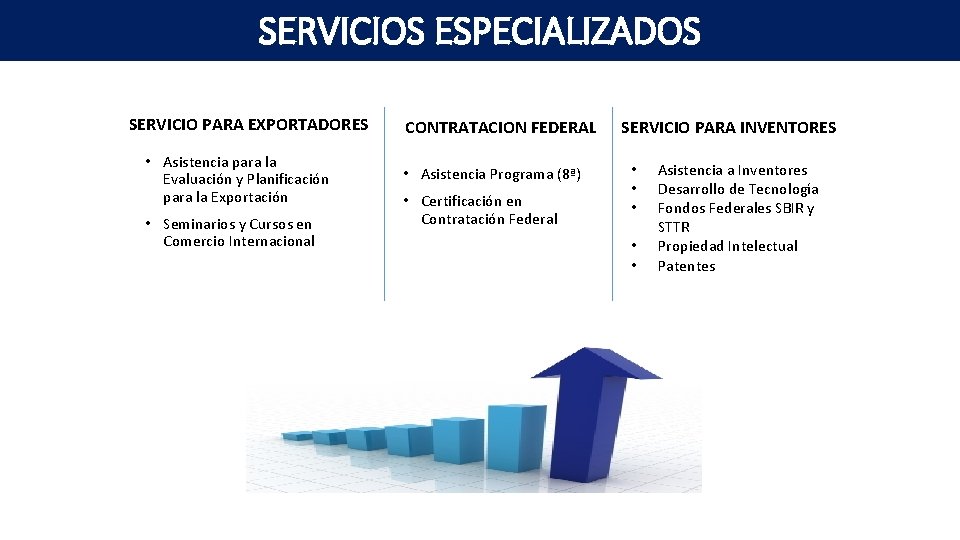 SERVICIOS ESPECIALIZADOS

SERVICIO PARA EXPORTADORES

• Asistencia para la Evaluación y Planificación para la Exportación

• Seminarios y Cursos en Comercio Internacional

CONTRATACION FEDERAL

• Asistencia Programa (8ª)

• Certificación en Contratación Federal

SERVICIO PARA INVENTORES

• Asistencia a Inventores
• Desarrollo de Tecnología
• Fondos Federales SBIR y STTR
• Propiedad Intelectual
• Patentes